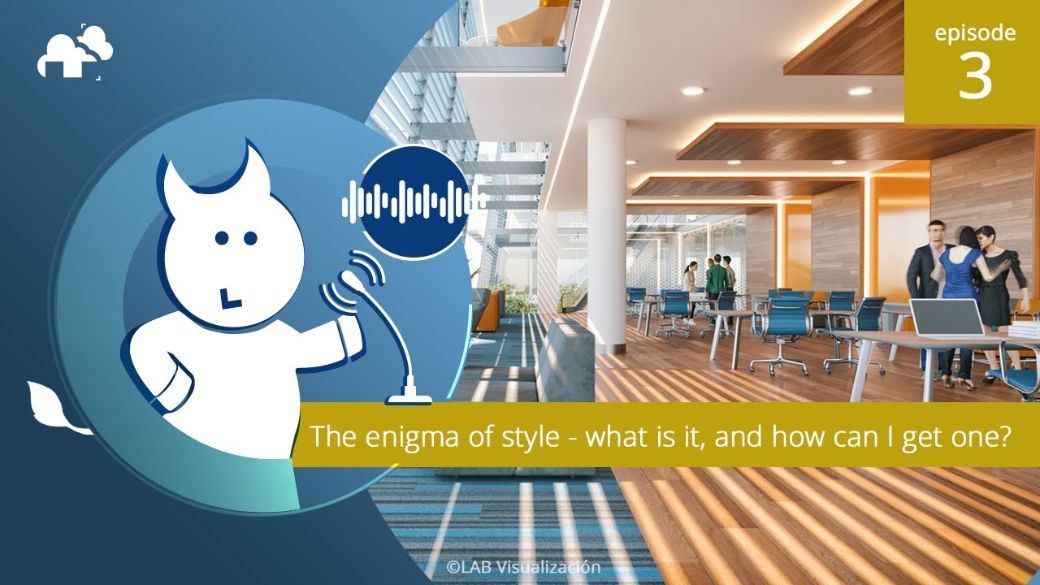 episode
3

The enigma of style - what is it, and how can I get one?

©LAB Visualización